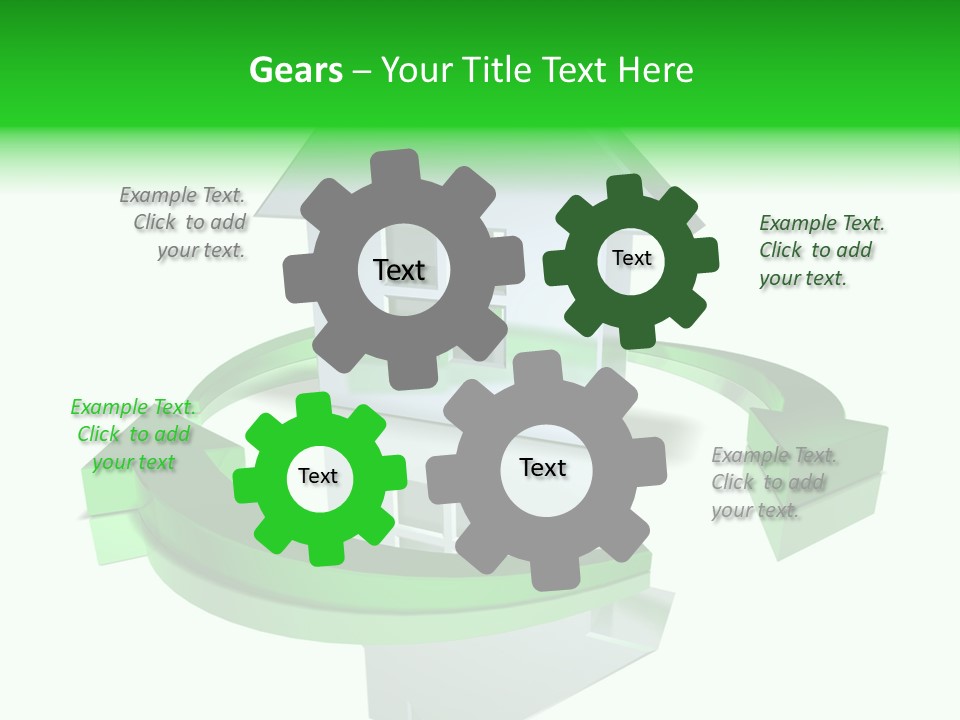 Gears – Your Title Text Here

Example Text. Click to add your text.

Text

Text

Example Text. Click to add your text.

Example Text. Click to add your text

Text

Text

Example Text. Click to add your text.